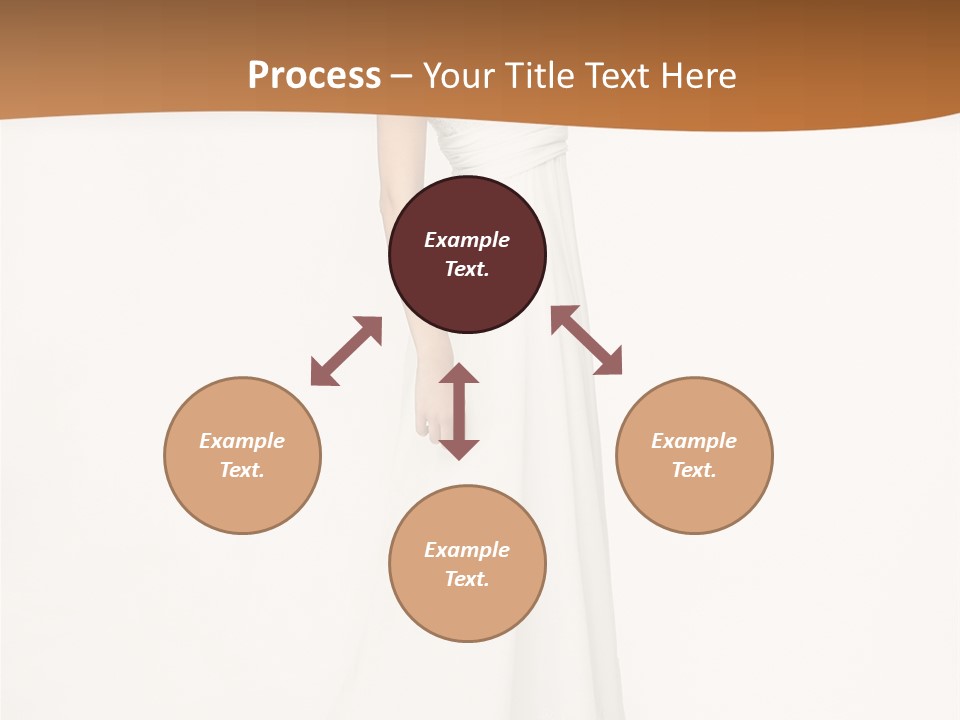 Process – Your Title Text Here

Example Text.

Example Text.

Example Text.

Example Text.